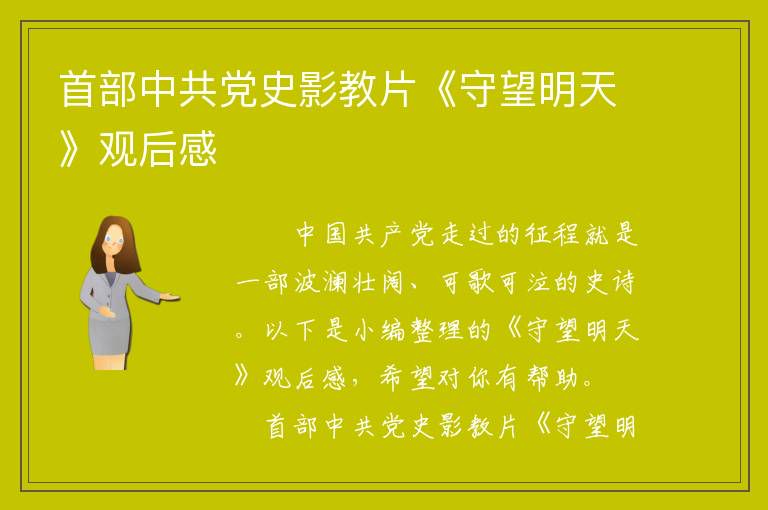 首部中共党史影教片《守望明天》观后感

中国共产党走过的征程就是一部波澜壮阔、可歌可泣的史诗。以下是小编整理的《守望明天》观后感，希望对你有帮助。

首部中共党史影教片《守望明